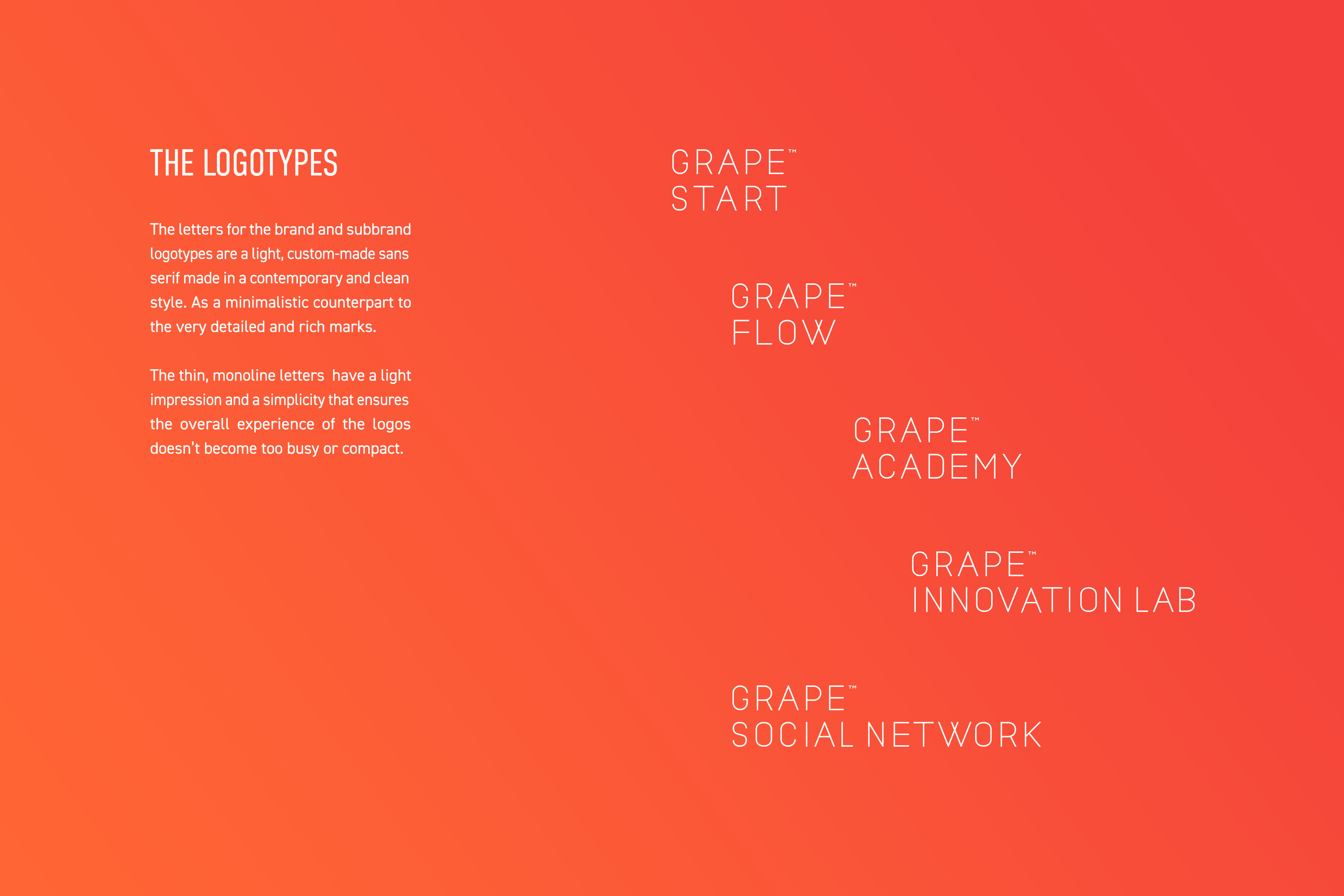 THE LOGOTYPES

The letters for the brand and subbrand logotypes are a light, custom-made sans serif made in a contemporary and clean style. As a minimalistic counterpart to the very detailed and rich marks.

The thin, monoline letters have a light impression and a simplicity that ensures the overall experience of the logos doesn't become too busy or compact.

GRAPE™
START

GRAPE™
FLOW

GRAPE™
ACADEMY

GRAPE™
INNOVATION LAB

GRAPE™
SOCIAL NETWORK